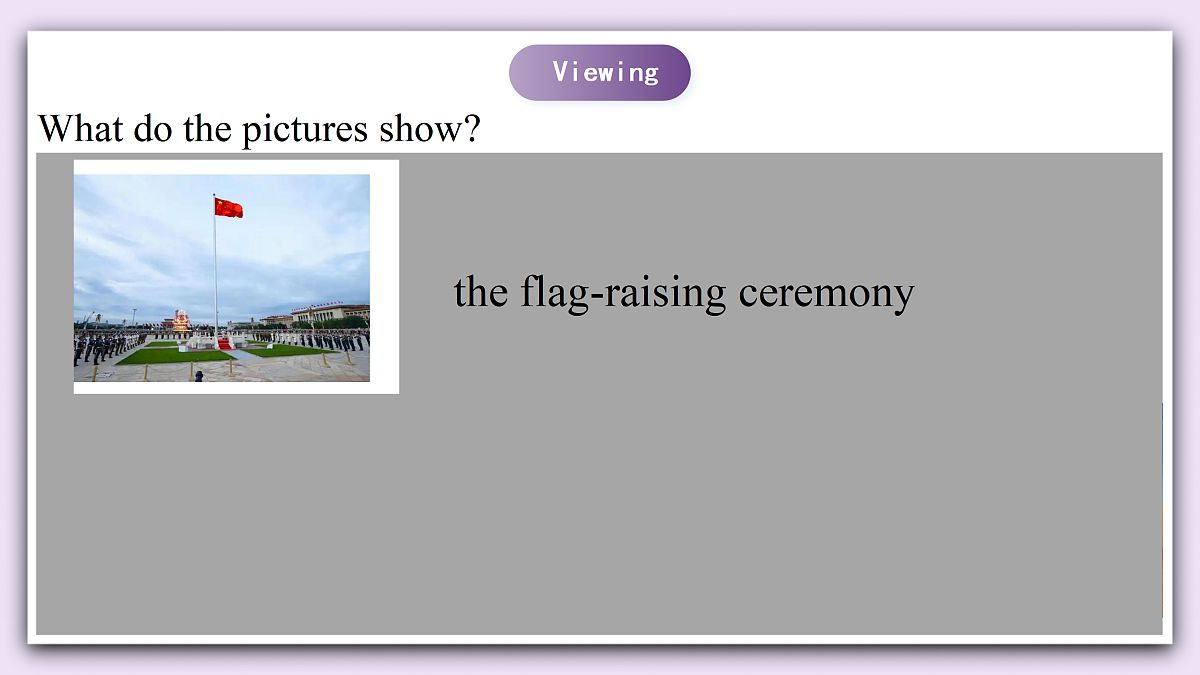 Viewing

What do the pictures show?

the flag-raising ceremony